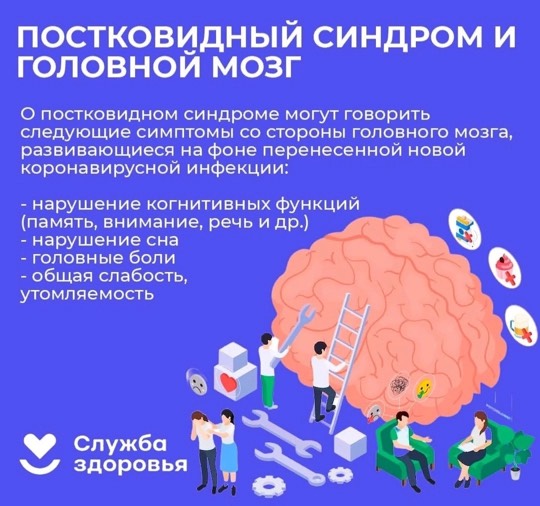 ПОСТКОВИДНЫЙ СИНДРОМ И ГОЛОВНОЙ МОЗГ

О постковидном синдроме могут говорить следующие симптомы со стороны головного мозга, развивающиеся на фоне перенесенной новой коронавирусной инфекции:

- нарушение когнитивных функций (память, внимание, речь и др.)
- нарушение сна
- головные боли
- общая слабость, утомляемость

Служба здоровья